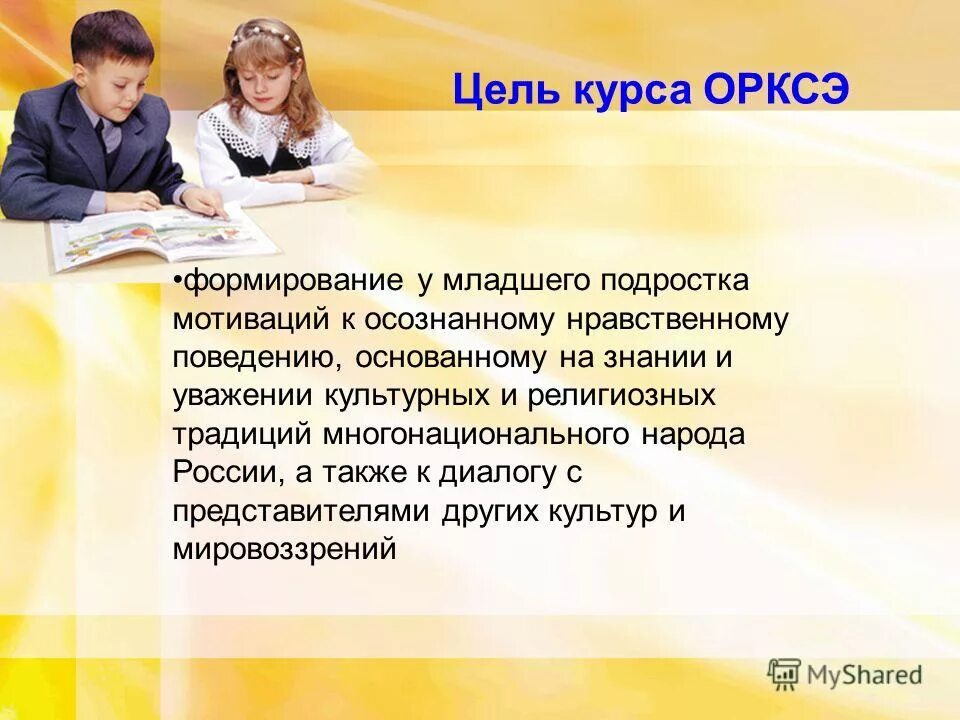 Цель курса ОРКСЭ

•формирование у младшего подростка мотиваций к осознанному нравственному поведению, основанному на знании и уважении культурных и религиозных традиций многонационального народа России, а также к диалогу с представителями других культур и мировоззрений

MyShared